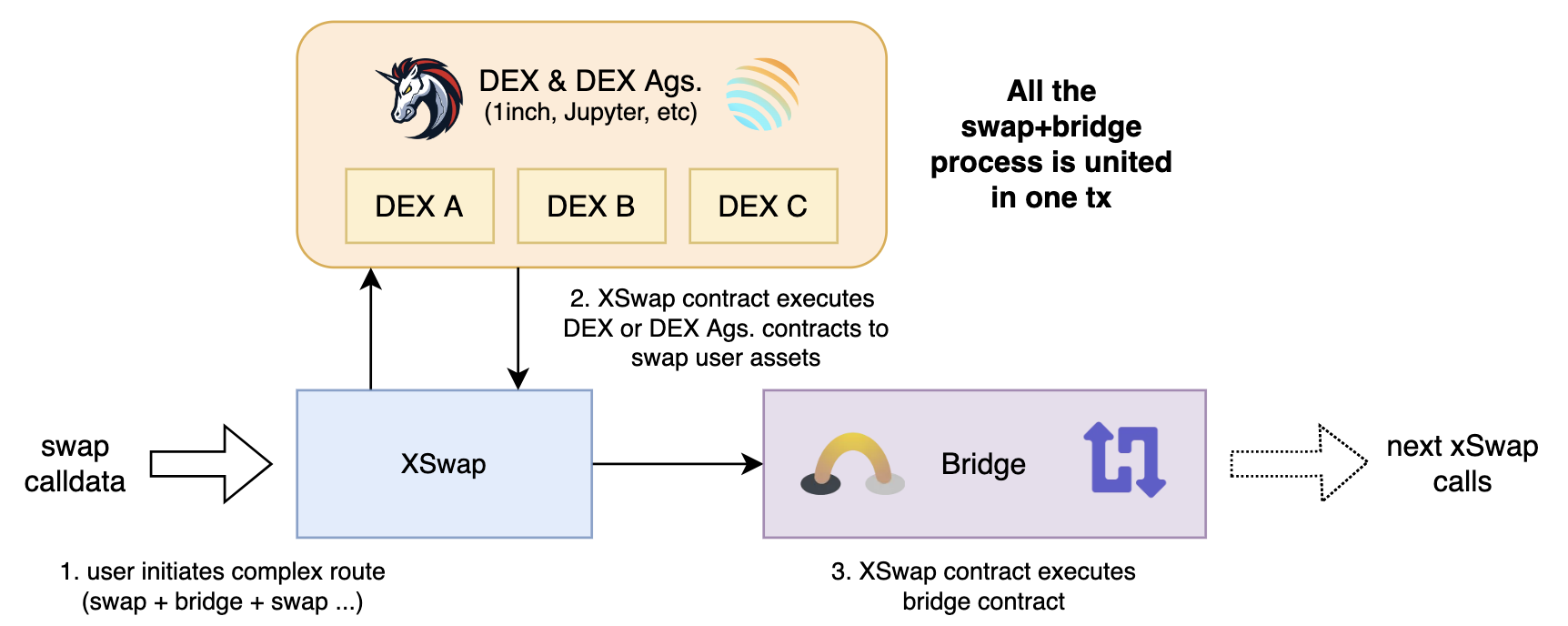 DEX & DEX Ags.
(1inch, Jupyter, etc)

DEX A

DEX B

DEX C

All the swap+bridge process is united in one tx

2. XSwap contract executes DEX or DEX Ags. contracts to swap user assets

swap calldata

XSwap

Bridge

next xSwap calls

1. user initiates complex route (swap + bridge + swap ...)

3. XSwap contract executes bridge contract